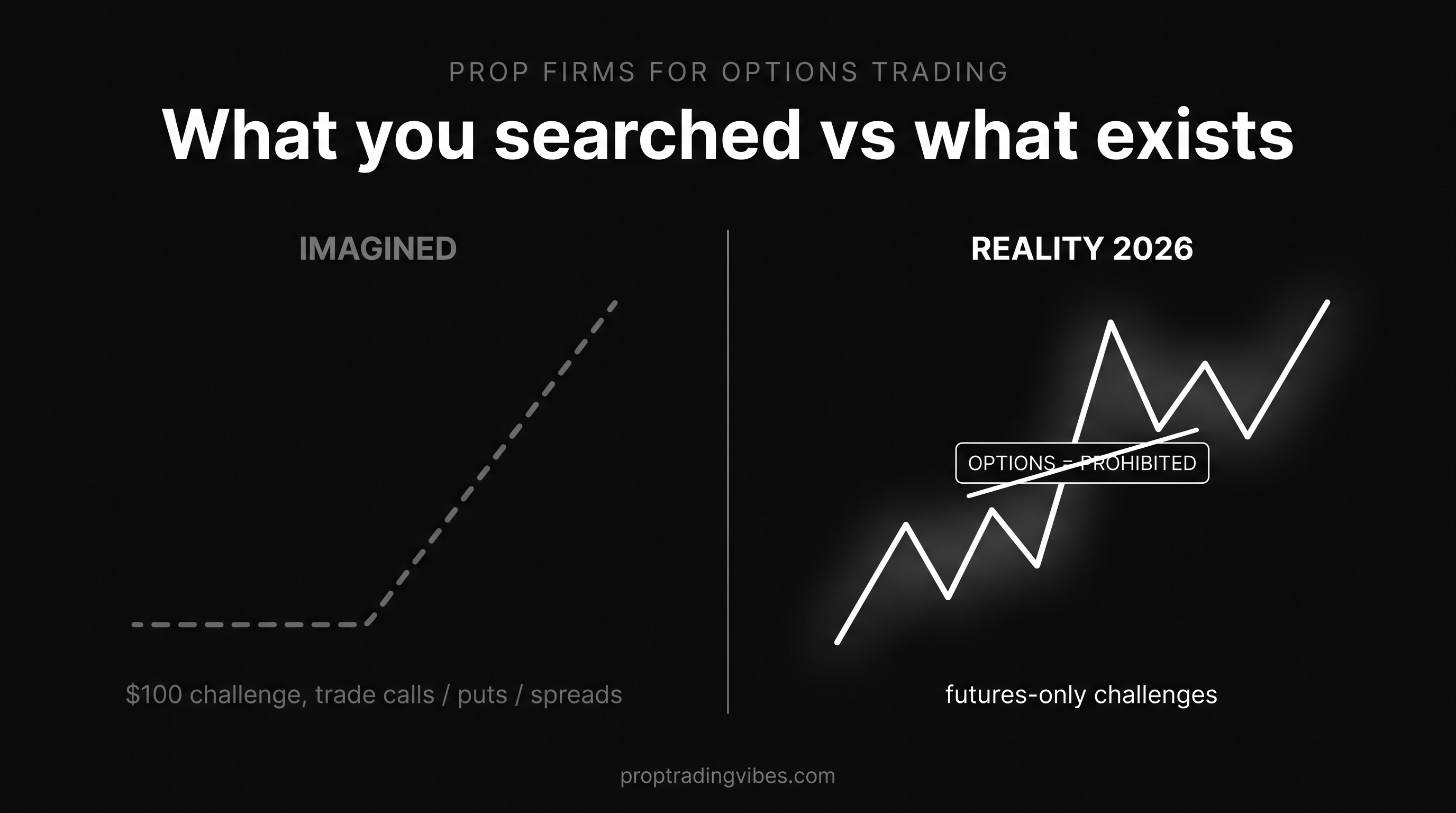 PROP FIRMS FOR OPTIONS TRADING

What you searched vs what exists

IMAGINED

$100 challenge, trade calls / puts / spreads

REALITY 2026

OPTIONS = PROHIBITED

futures-only challenges

proptradingvibes.com